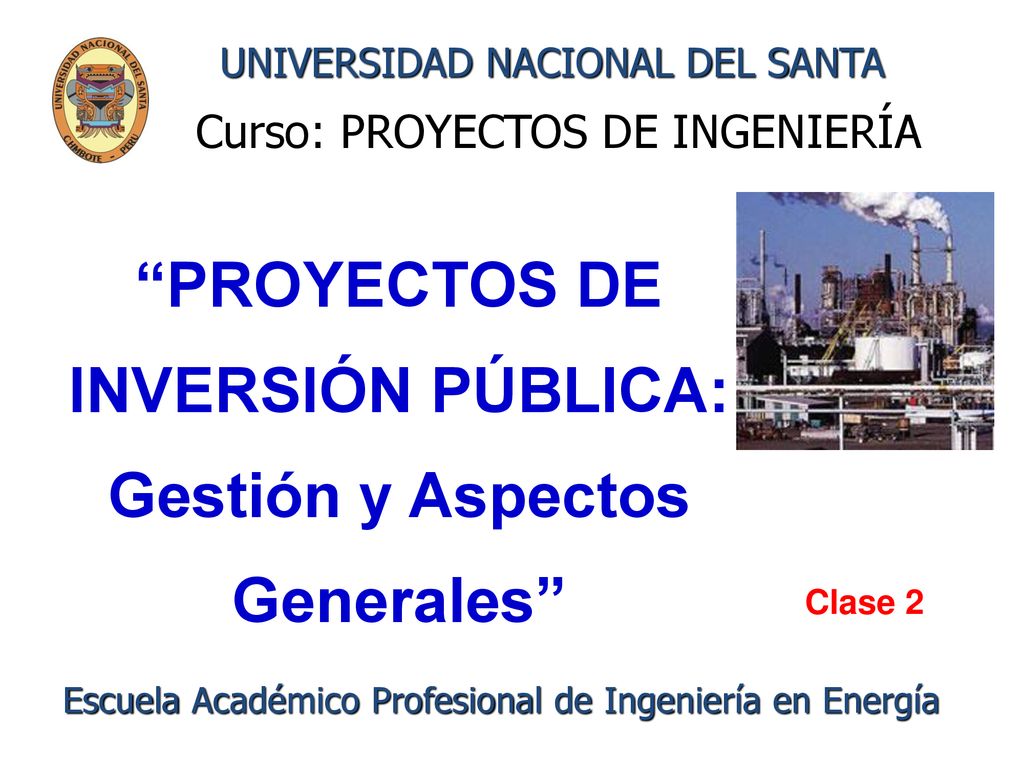 UNIVERSIDAD NACIONAL DEL SANTA
CHIMBOTE - PERU

UNIVERSIDAD NACIONAL DEL SANTA

Curso: PROYECTOS DE INGENIERÍA

“PROYECTOS DE INVERSIÓN PÚBLICA: Gestión y Aspectos Generales”

Clase 2

Escuela Académico Profesional de Ingeniería en Energía